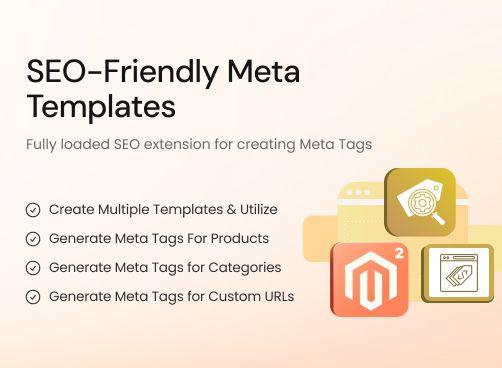 SEO-Friendly Meta Templates

Fully loaded SEO extension for creating Meta Tags

Create Multiple Templates & Utilize

Generate Meta Tags For Products

Generate Meta Tags for Categories

Generate Meta Tags for Custom URLs

2